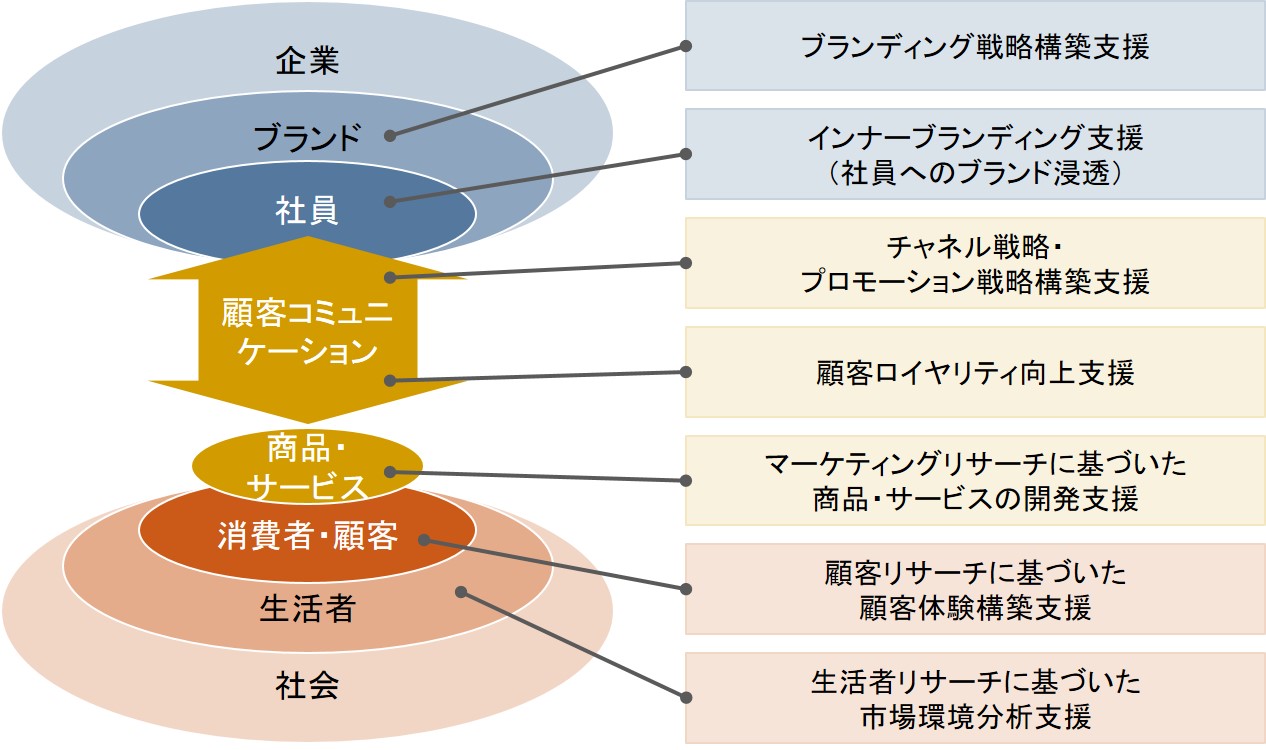 企業

ブランド

社員

顧客コミュニケーション

商品・サービス

消費者・顧客

生活者

社会

ブランディング戦略構築支援

インナーブランディング支援
（社員へのブランド浸透）

チャネル戦略・
プロモーション戦略構築支援

顧客ロイヤリティ向上支援

マーケティングリサーチに基づいた
商品・サービスの開発支援

顧客リサーチに基づいた
顧客体験構築支援

生活者リサーチに基づいた
市場環境分析支援